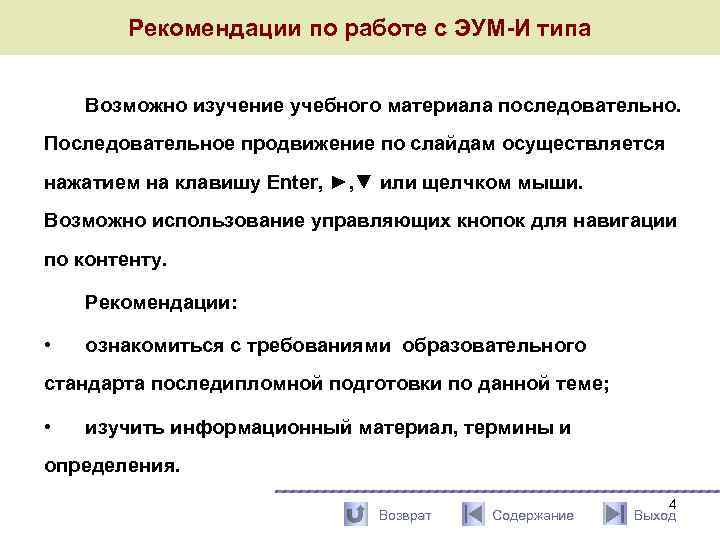 Рекомендации по работе с ЭУМ-И типа

Возможно изучение учебного материала последовательно. Последовательное продвижение по слайдам осуществляется нажатием на клавишу Enter, ►,▼ или щелчком мыши. Возможно использование управляющих кнопок для навигации по контенту.

Рекомендации:

• ознакомиться с требованиями образовательного стандарта последипломной подготовки по данной теме;

• изучить информационный материал, термины и определения.

4

Возврат Содержание Выход